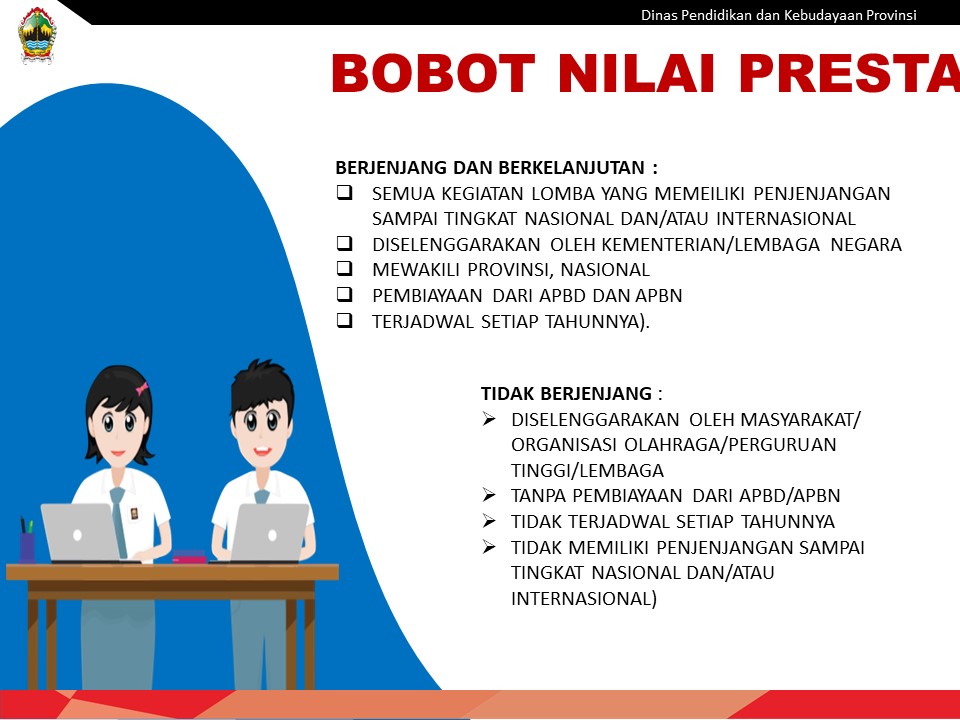 Dinas Pendidikan dan Kebudayaan Provinsi

BOBOT NILAI PRESTA

BERJENJANG DAN BERKELANJUTAN :

❑ SEMUA KEGIATAN LOMBA YANG MEMEILIKI PENJENJANGAN SAMPAI TINGKAT NASIONAL DAN/ATAU INTERNASIONAL
❑ DISELENGGARAKAN OLEH KEMENTERIAN/LEMBAGA NEGARA
❑ MEWAKILI PROVINSI, NASIONAL
❑ PEMBIAYAAN DARI APBD DAN APBN
❑ TERJADWAL SETIAP TAHUNNYA).

TIDAK BERJENJANG :

➢ DISELENGGARAKAN OLEH MASYARAKAT/ ORGANISASI OLAHRAGA/PERGURUAN TINGGI/LEMBAGA
➢ TANPA PEMBIAYAAN DARI APBD/APBN
➢ TIDAK TERJADWAL SETIAP TAHUNNYA
➢ TIDAK MEMILIKI PENJENJANGAN SAMPAI TINGKAT NASIONAL DAN/ATAU INTERNASIONAL)